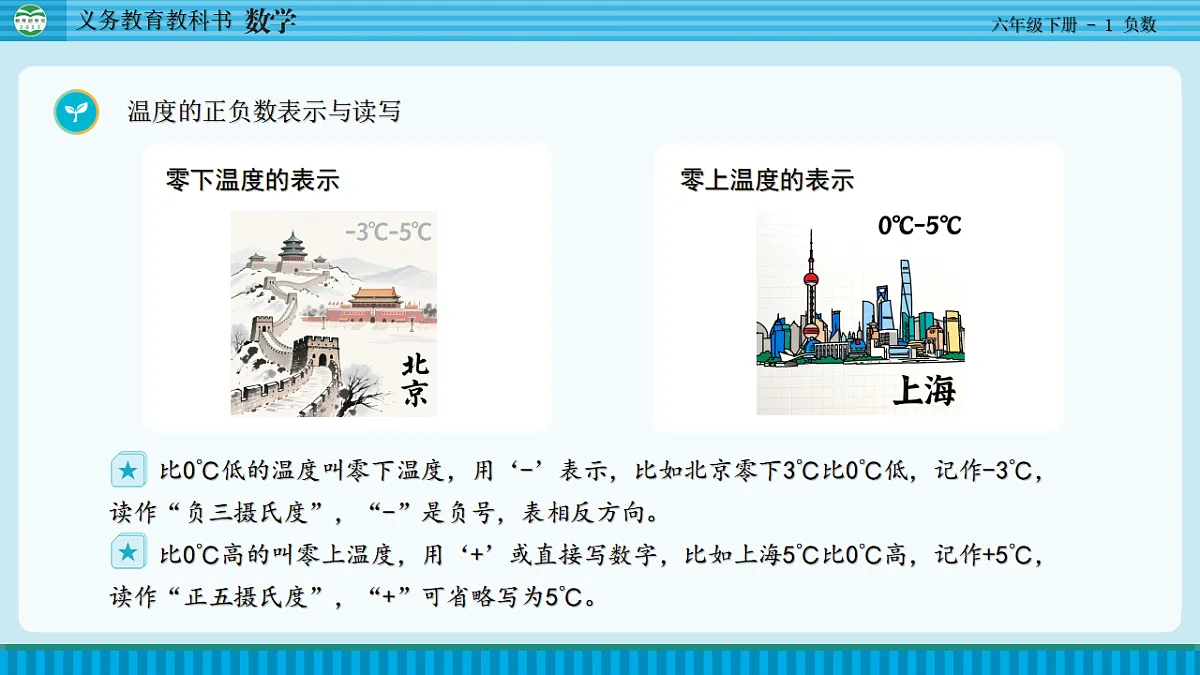 义务教育教科书 数学

六年级下册 - 1 负数

温度的正负数表示与读写

零下温度的表示

-3℃-5℃

北京

零上温度的表示

0℃-5℃

上海

比0℃低的温度叫零下温度，用‘-’表示，比如北京零下3℃比0℃低，记作-3℃，读作“负三摄氏度”，“-”是负号，表相反方向。

比0℃高的叫零上温度，用‘+’或直接写数字，比如上海5℃比0℃高，记作+5℃，读作“正五摄氏度”，“+”可省略写为5℃。